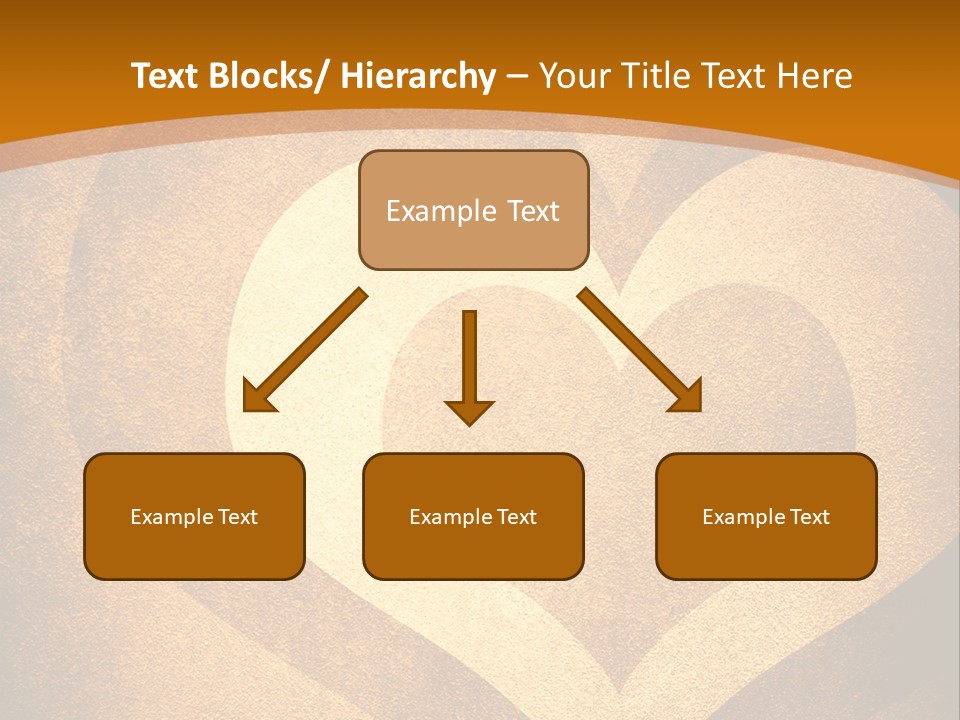 Text Blocks/ Hierarchy – Your Title Text Here

Example Text

Example Text

Example Text

Example Text